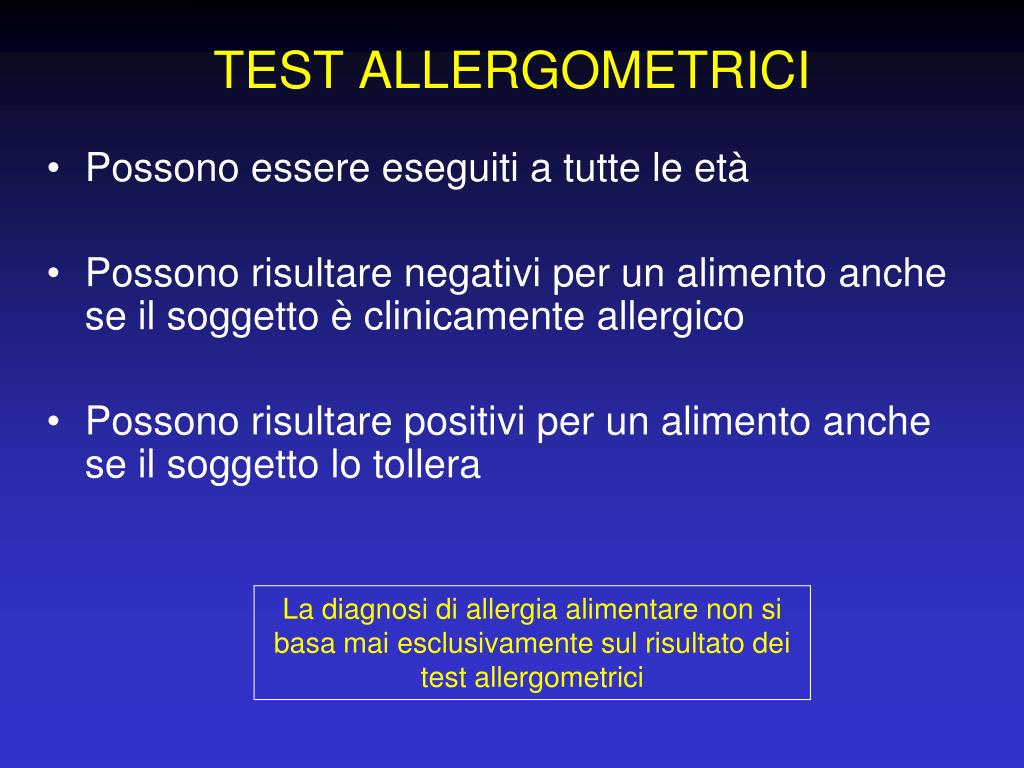 TEST ALLERGOMETRICI

• Possono essere eseguiti a tutte le età

• Possono risultare negativi per un alimento anche se il soggetto è clinicamente allergico

• Possono risultare positivi per un alimento anche se il soggetto lo tollera

La diagnosi di allergia alimentare non si basa mai esclusivamente sul risultato dei test allergometrici